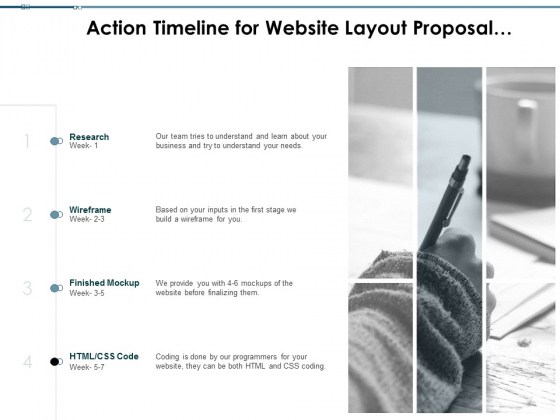 Action Timeline for Website Layout Proposal…

1

Research
Week- 1

Our team tries to understand and learn about your business and try to understand your needs.

2

Wireframe
Week- 2-3

Based on your inputs in the first stage we build a wireframe for you.

3

Finished Mockup
Week- 3-5

We provide you with 4-6 mockups of the website before finalizing them.

4

HTML/CSS Code
Week- 5-7

Coding is done by our programmers for your website, they can be both HTML and CSS coding.